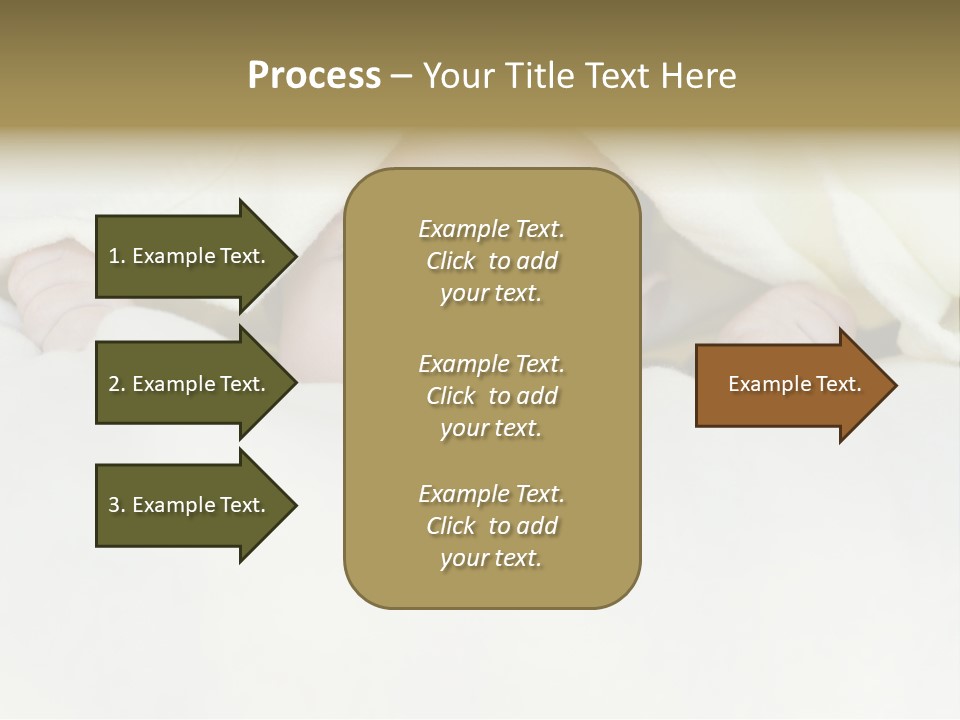 Process – Your Title Text Here

1. Example Text.

2. Example Text.

3. Example Text.

Example Text. Click to add your text.

Example Text. Click to add your text.

Example Text. Click to add your text.

Example Text.